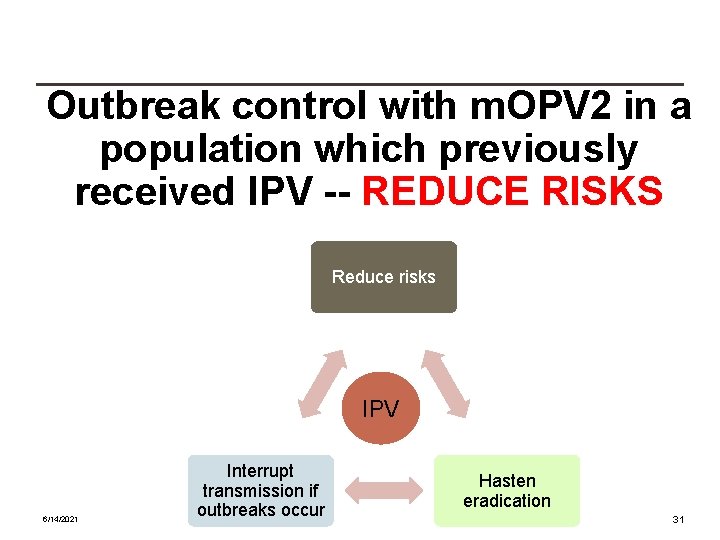 Outbreak control with mOPV2 in a population which previously received IPV -- REDUCE RISKS

Reduce risks

IPV

Interrupt transmission if outbreaks occur

Hasten eradication

6/14/2021

31